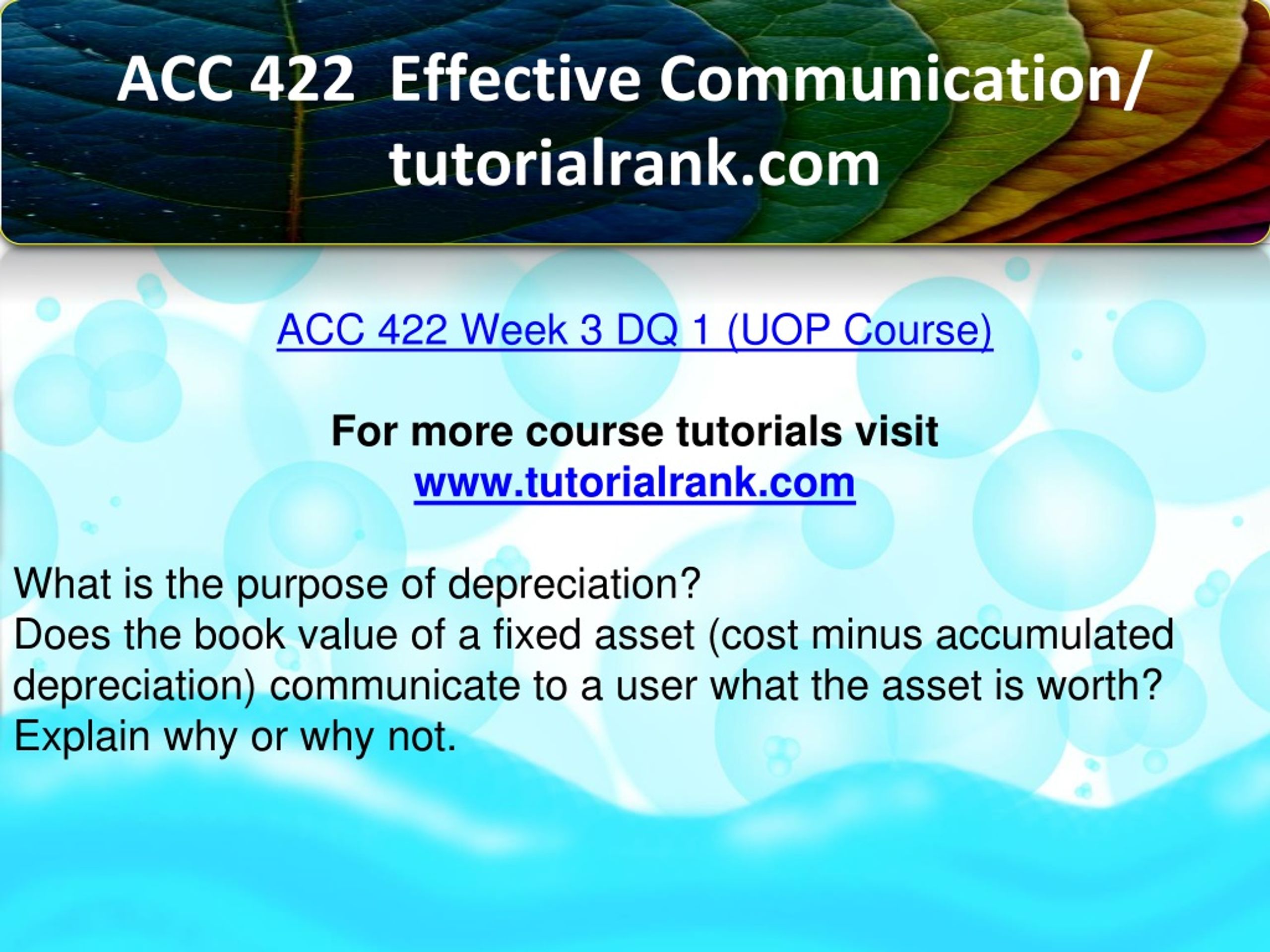 ACC 422 Effective Communication/ tutorialrank.com

ACC 422 Week 3 DQ 1 (UOP Course)

For more course tutorials visit
www.tutorialrank.com

What is the purpose of depreciation?
Does the book value of a fixed asset (cost minus accumulated depreciation) communicate to a user what the asset is worth? Explain why or why not.